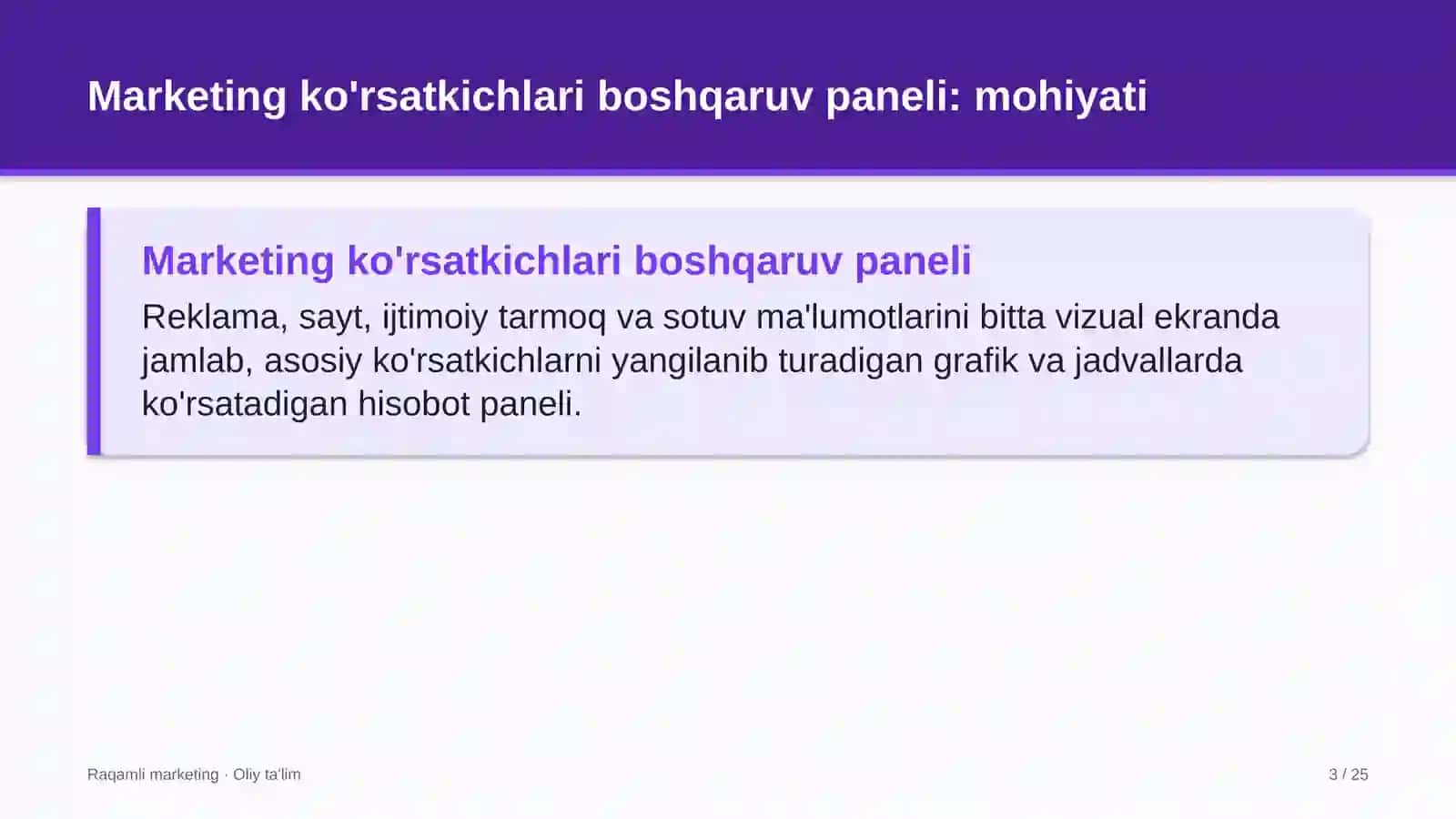 Marketing ko'rsatkichlari boshqaruv paneli: mohiyati

Marketing ko'rsatkichlari boshqaruv paneli

Reklama, sayt, ijtimoiy tarmoq va sotuv ma'lumotlarini bitta vizual ekranda jamlab, asosiy ko'rsatkichlarni yangilanib turadigan grafik va jadvallarda ko'rsatadigan hisobot paneli.

Raqamli marketing · Oliy ta'lim

3 / 25